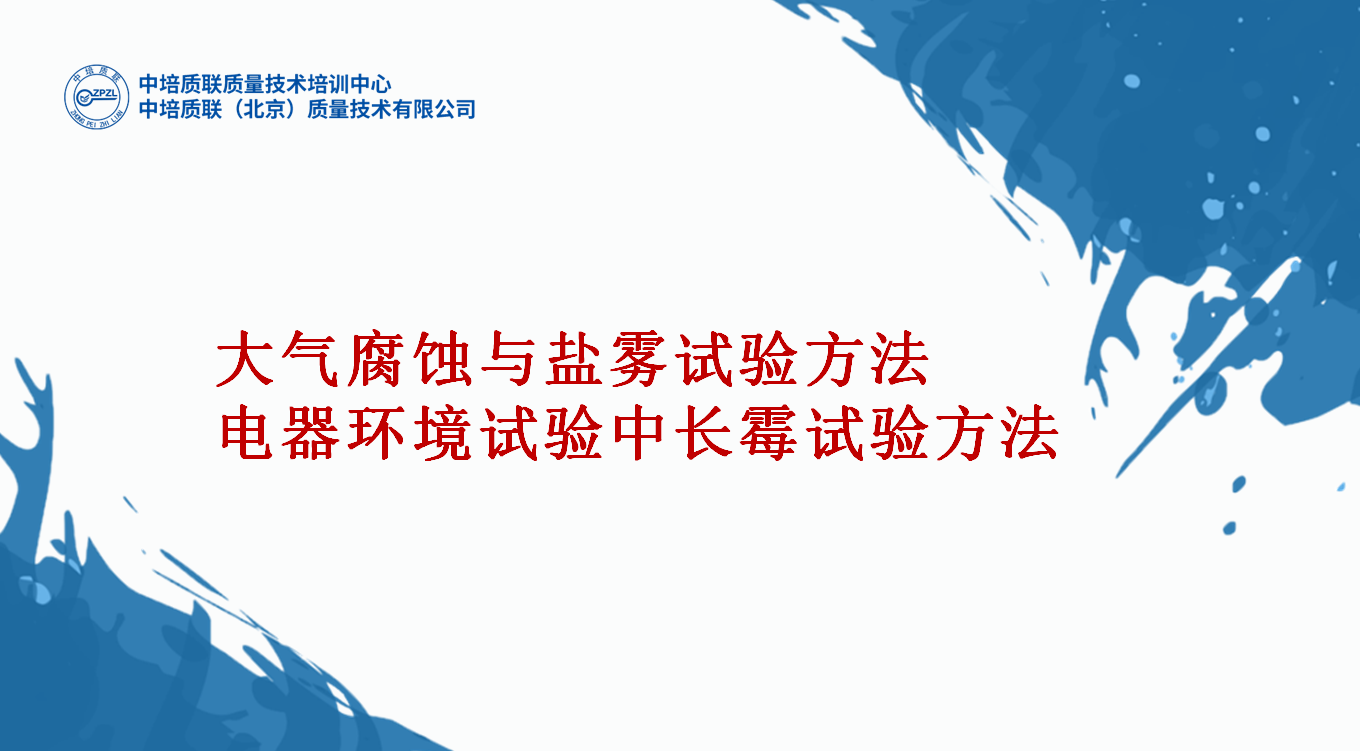 中培质联
ZPZL
ZHONG PEI ZHI LIAN
中培质联质量技术培训中心
中培质联（北京）质量技术有限公司

大气腐蚀与盐雾试验方法
电器环境试验中长霉试验方法